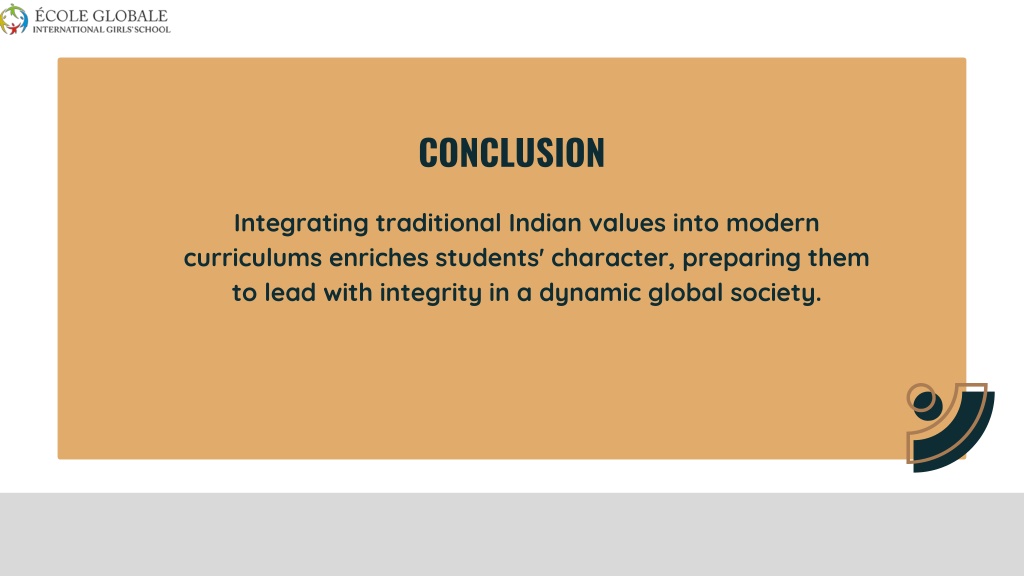 ÉCOLE GLOBALE
INTERNATIONAL GIRLS' SCHOOL

CONCLUSION

Integrating traditional Indian values into modern curriculums enriches students' character, preparing them to lead with integrity in a dynamic global society.